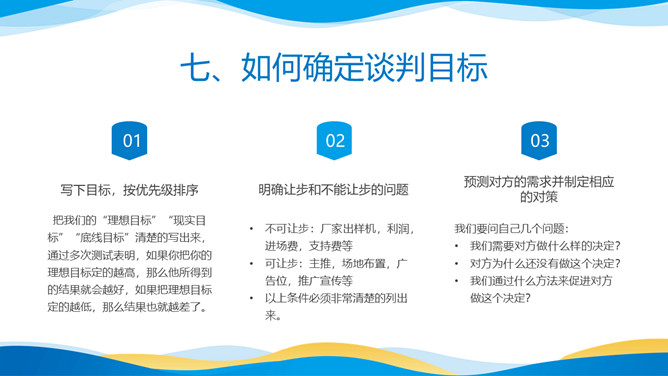 七、如何确定谈判目标

01

写下目标，按优先级排序

把我们的“理想目标”“现实目标”“底线目标”清楚的写出来，通过多次测试表明，如果你把你的理想目标定的越高，那么他所得到的结果就会越好，如果把理想目标定的越低，那么结果也就越差了。

02

明确让步和不能让步的问题

• 不可让步：厂家出样机，利润，进场费，支持费等
• 可让步：主推，场地布置，广告位，推广宣传等
• 以上条件必须非常清楚的列出来。

03

预测对方的需求并制定相应的对策

我们要问自己几个问题：
• 我们需要对方做什么样的决定？
• 对方为什么还没有做这个决定？
• 我们通过什么方法来促进对方做这个决定？